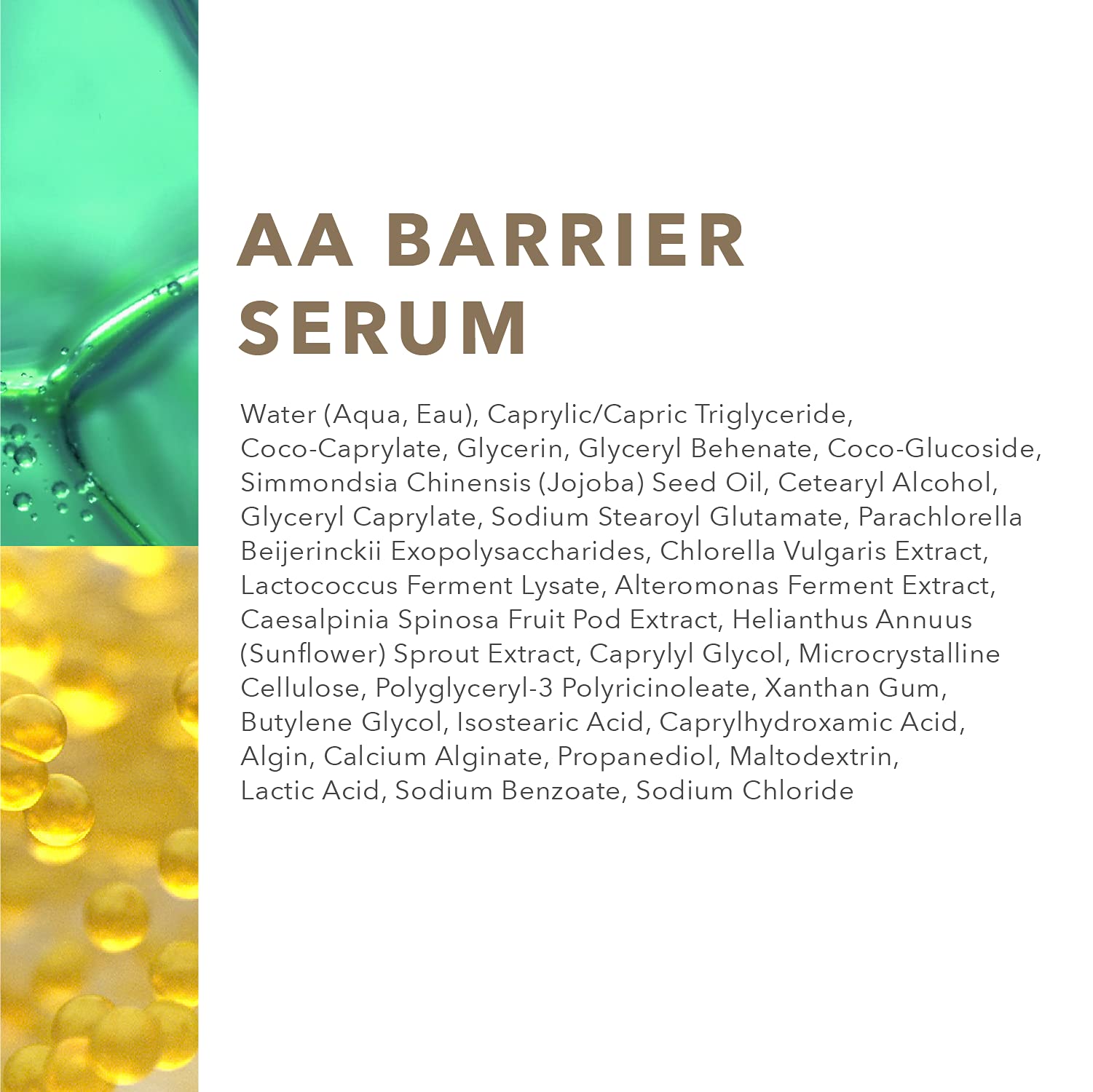 AA BARRIER SERUM

Water (Aqua, Eau), Caprylic/Capric Triglyceride, Coco-Caprylate, Glycerin, Glyceryl Behenate, Coco-Glucoside, Simmondsia Chinensis (Jojoba) Seed Oil, Cetearyl Alcohol, Glyceryl Caprylate, Sodium Stearoyl Glutamate, Parachlorella Beijerinckii Exopolysaccharides, Chlorella Vulgaris Extract, Lactococcus Ferment Lysate, Alteromonas Ferment Extract, Caesalpinia Spinosa Fruit Pod Extract, Helianthus Annuus (Sunflower) Sprout Extract, Caprylyl Glycol, Microcrystalline Cellulose, Polyglyceryl-3 Polyricinoleate, Xanthan Gum, Butylene Glycol, Isostearic Acid, Caprylhydroxamic Acid, Algin, Calcium Alginate, Propanediol, Maltodextrin, Lactic Acid, Sodium Benzoate, Sodium Chloride